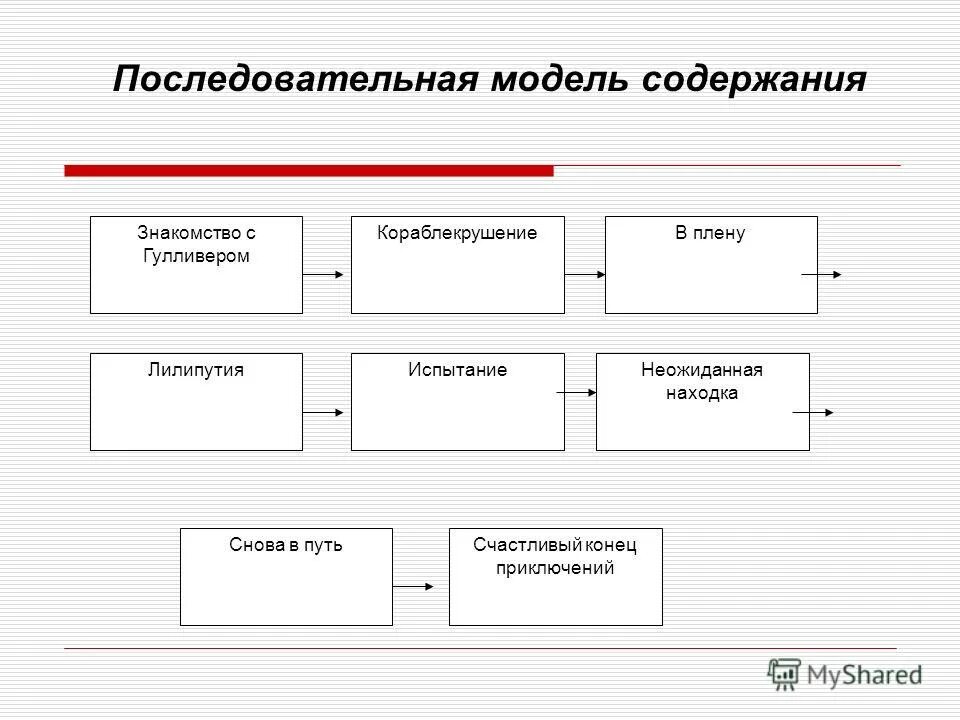 Последовательная модель содержания

Знакомство с Гулливером

Кораблекрушение

В плену

Лилипутия

Испытание

Неожиданная находка

Снова в путь

Счастливый конец приключений

MyShared